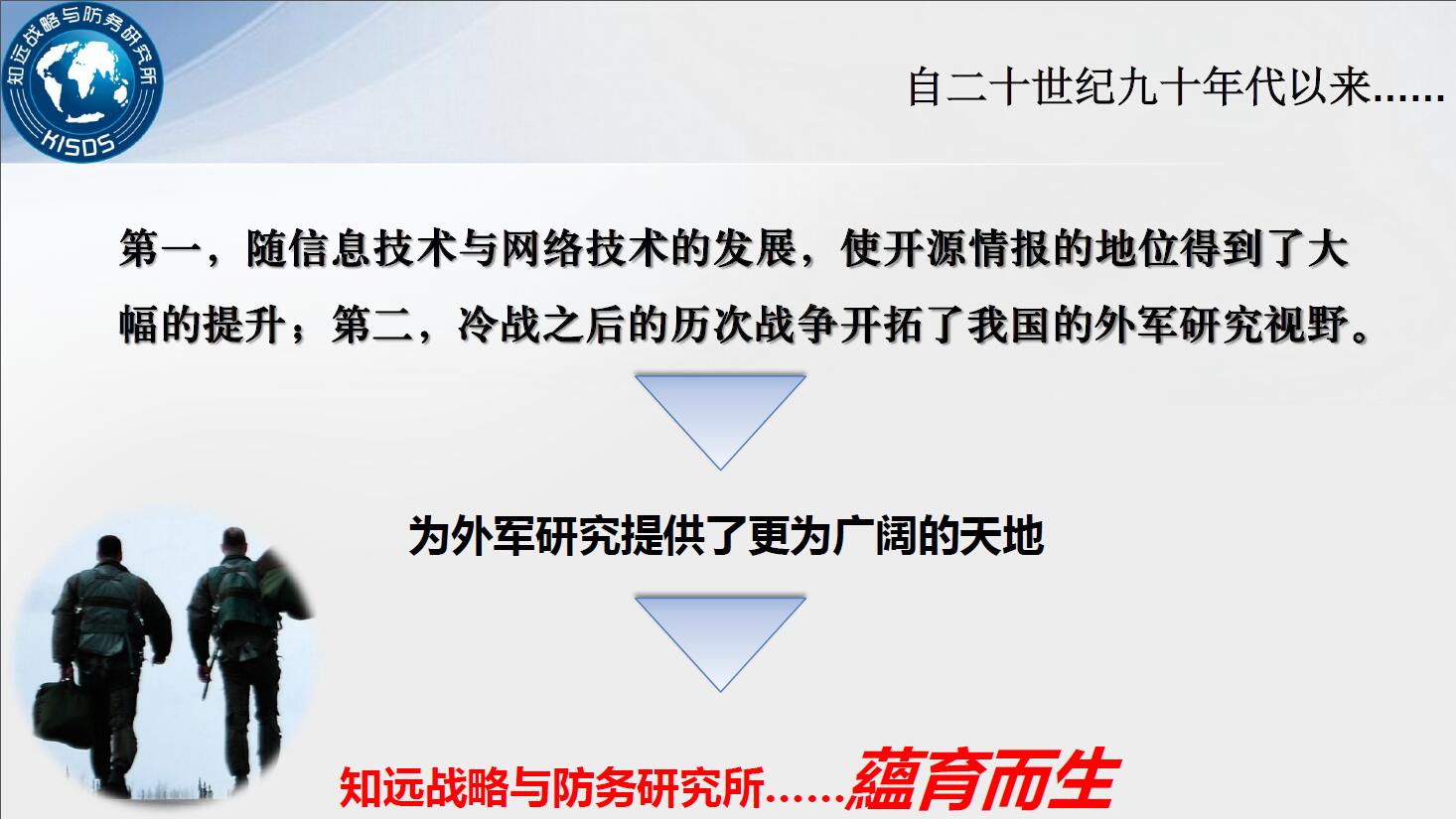 知远战略与防务研究所
KISDS

自二十世纪九十年代以来……

第一，随信息技术与网络技术的发展，使开源情报的地位得到了大幅的提升；第二，冷战之后的历次战争开拓了我国的外军研究视野。

为外军研究提供了更为广阔的天地

知远战略与防务研究所……蕴育而生